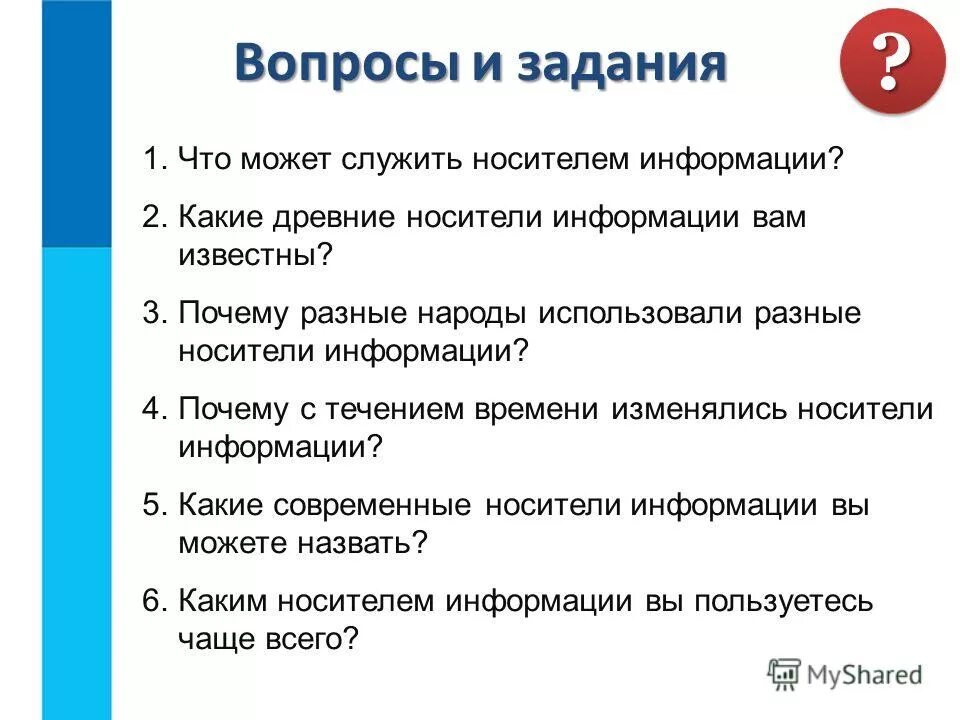 Вопросы и задания

?

1. Что может служить носителем информации?

2. Какие древние носители информации вам известны?

3. Почему разные народы использовали разные носители информации?

4. Почему с течением времени изменялись носители информации?

5. Какие современные носители информации вы можете назвать?

6. Каким носителем информации вы пользуетесь чаще всего?

MyShared